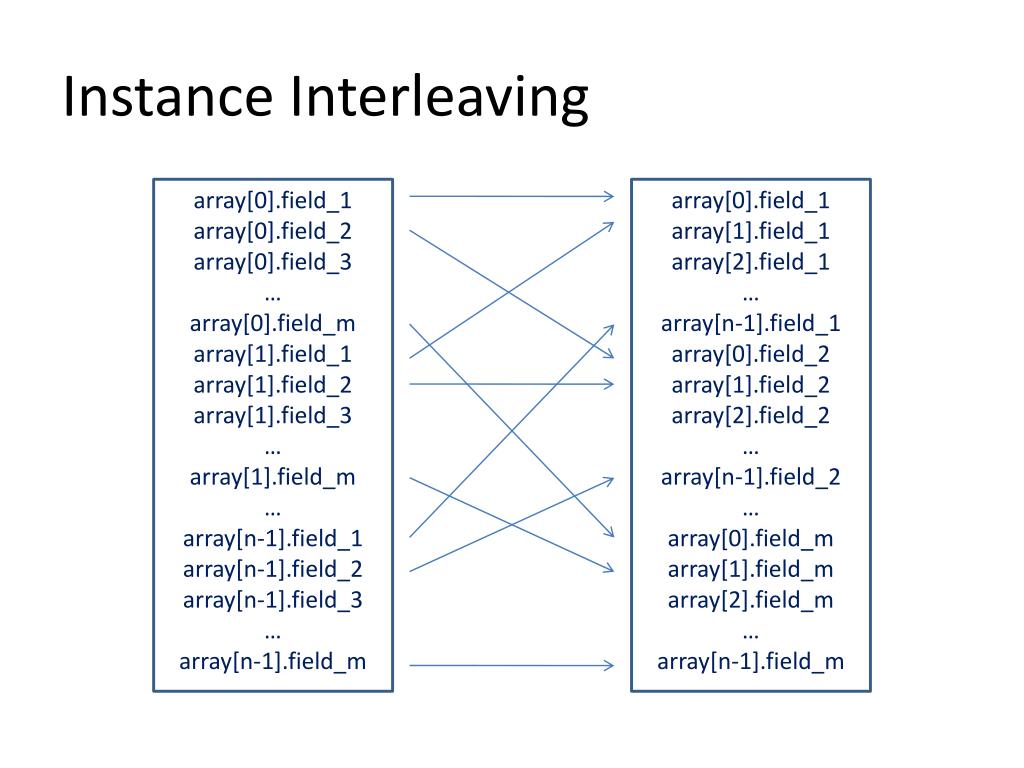 Instance Interleaving

array[0].field_1
array[0].field_2
array[0].field_3
…
array[0].field_m
array[1].field_1
array[1].field_2
array[1].field_3
…
array[1].field_m
…
array[n-1].field_1
array[n-1].field_2
array[n-1].field_3
…
array[n-1].field_m

array[0].field_1
array[1].field_1
array[2].field_1
…
array[n-1].field_1
array[0].field_2
array[1].field_2
array[2].field_2
…
array[n-1].field_2
…
array[0].field_m
array[1].field_m
array[2].field_m
…
array[n-1].field_m